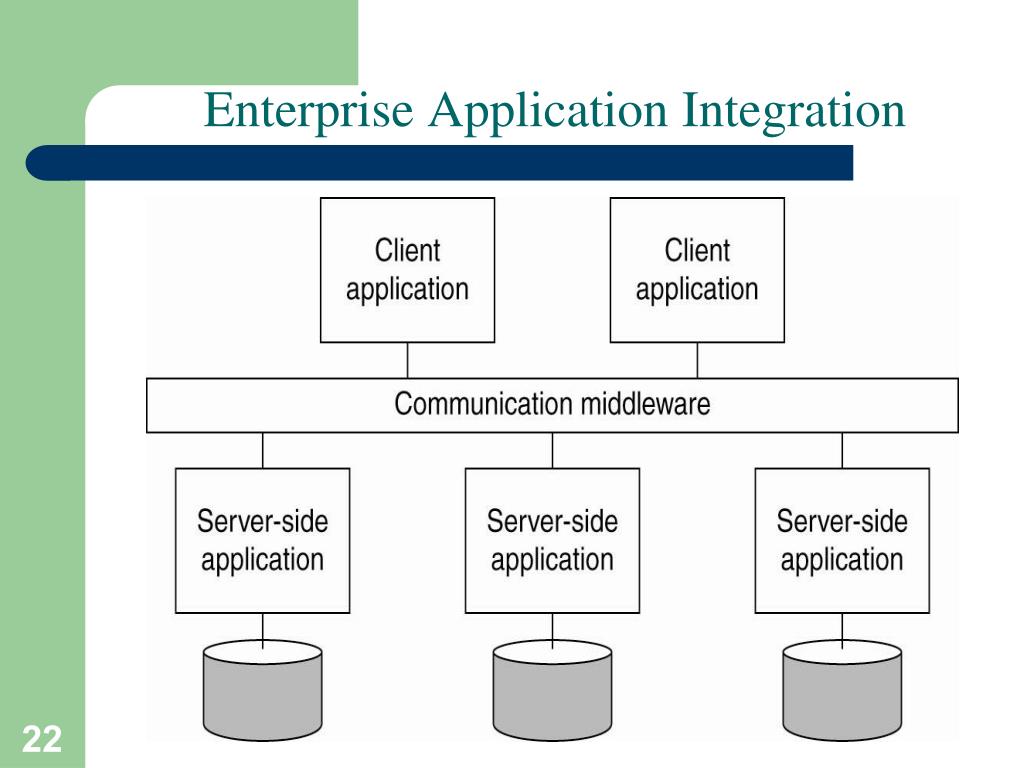 Enterprise Application Integration

Client application

Client application

Communication middleware

Server-side application

Server-side application

Server-side application

22